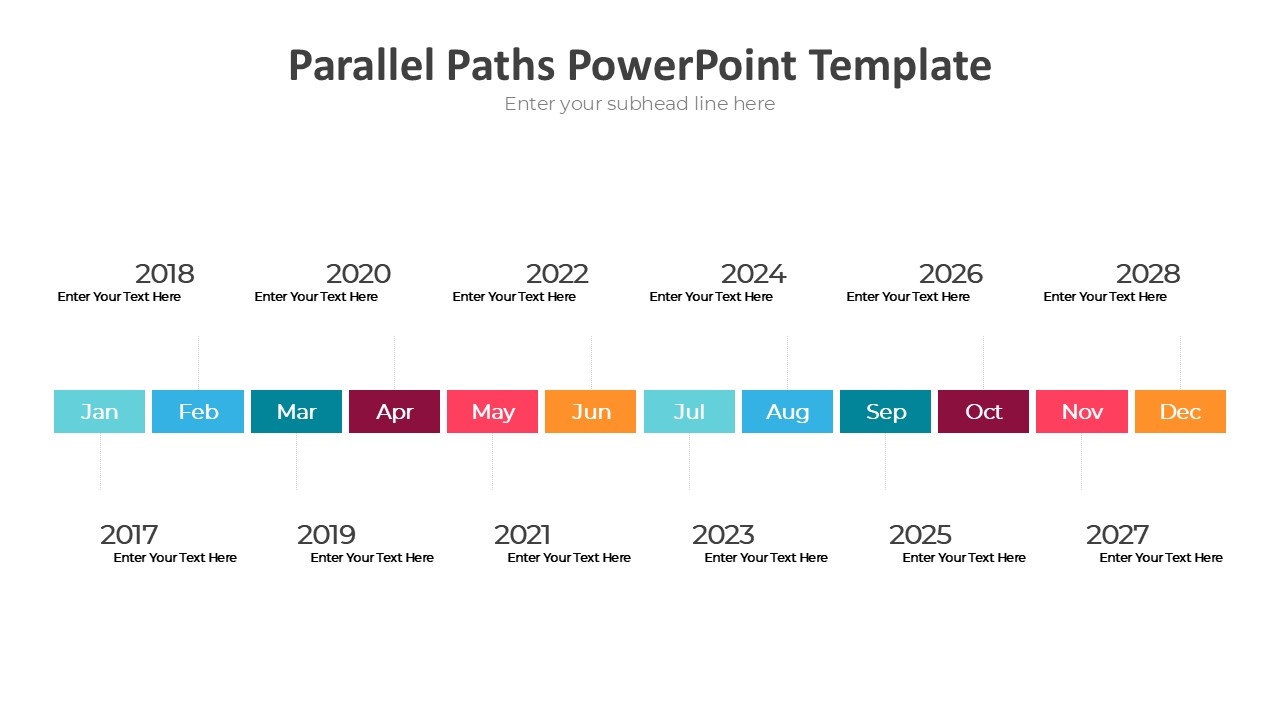 Parallel Paths PowerPoint Template

Enter your subhead line here

2018
Enter Your Text Here

2020
Enter Your Text Here

2022
Enter Your Text Here

2024
Enter Your Text Here

2026
Enter Your Text Here

2028
Enter Your Text Here

Jan Feb Mar Apr May Jun Jul Aug Sep Oct Nov Dec

2017
Enter Your Text Here

2019
Enter Your Text Here

2021
Enter Your Text Here

2023
Enter Your Text Here

2025
Enter Your Text Here

2027
Enter Your Text Here